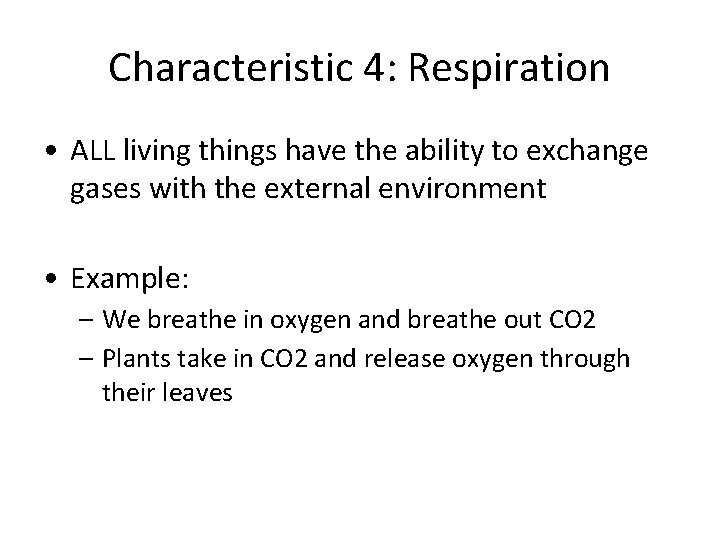 Characteristic 4: Respiration

• ALL living things have the ability to exchange gases with the external environment

• Example:
– We breathe in oxygen and breathe out CO2
– Plants take in CO2 and release oxygen through their leaves